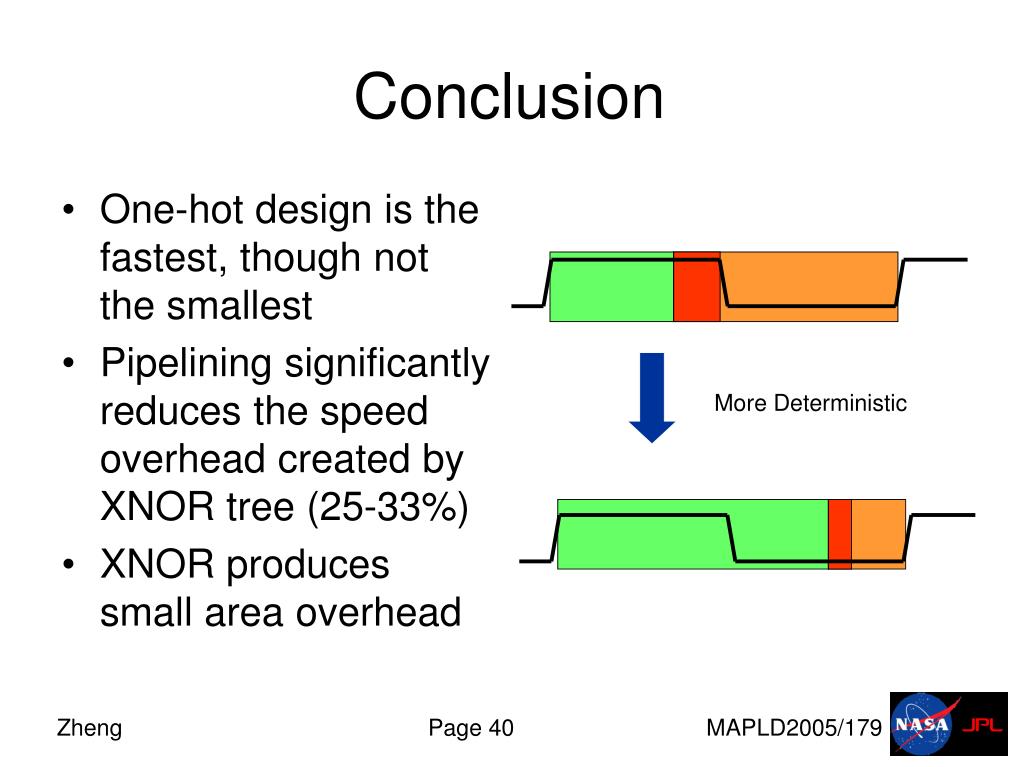 Conclusion

• One-hot design is the fastest, though not the smallest
• Pipelining significantly reduces the speed overhead created by XNOR tree (25-33%)
• XNOR produces small area overhead

More Deterministic

Zheng

Page 40

MAPLD2005/179

NASA

JPL